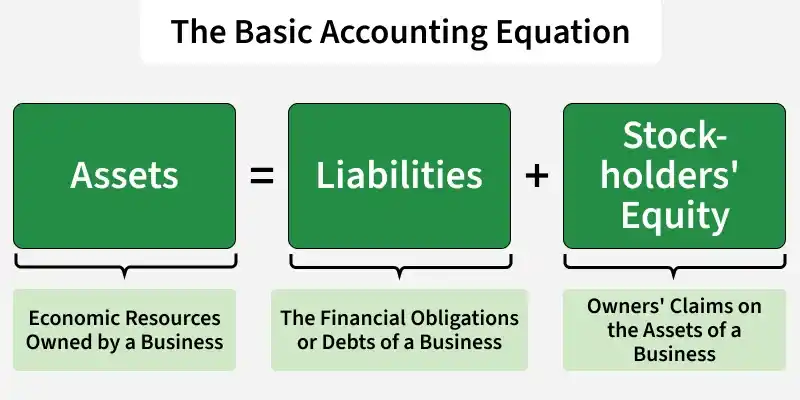 The Basic Accounting Equation

Assets = Liabilities + Stockholders' Equity

Economic Resources Owned by a Business

The Financial Obligations or Debts of a Business

Owners' Claims on the Assets of a Business